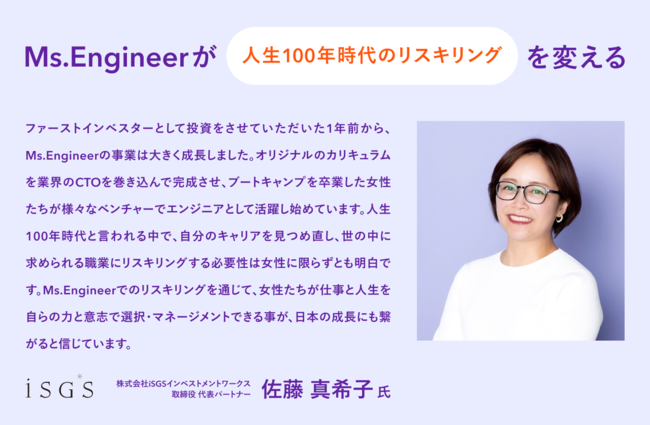 Ms.Engineerが 人生100年時代のリスキリング を変える

ファーストインベスターとして投資をさせていただいた1年前から、Ms.Engineerの事業は大きく成長しました。オリジナルのカリキュラムを業界のCTOを巻き込んで完成させ、ブートキャンプを卒業した女性たちが様々なベンチャーでエンジニアとして活躍し始めています。人生100年時代と言われる中で、自分のキャリアを見つめ直し、世の中に求められる職業にリスキリングする必要性は女性に限らずとも明白です。Ms.Engineerでのリスキリングを通じて、女性たちが仕事と人生を自らの力と意志で選択・マネージメントできる事が、日本の成長にも繋がると信じています。

iSGS

株式会社iSGSインベストメントワークス
取締役 代表パートナー

佐藤 真希子 氏